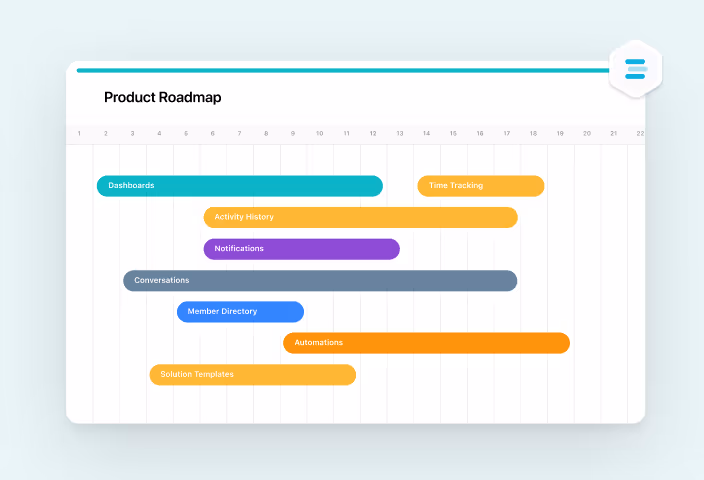 Product Roadmap

1 2 3 4 5 6 7 8 9 10 11 12 13 14 15 16 17 18 19 20 21 22

Dashboards
Time Tracking
Activity History
Notifications
Conversations
Member Directory
Automations
Solution Templates